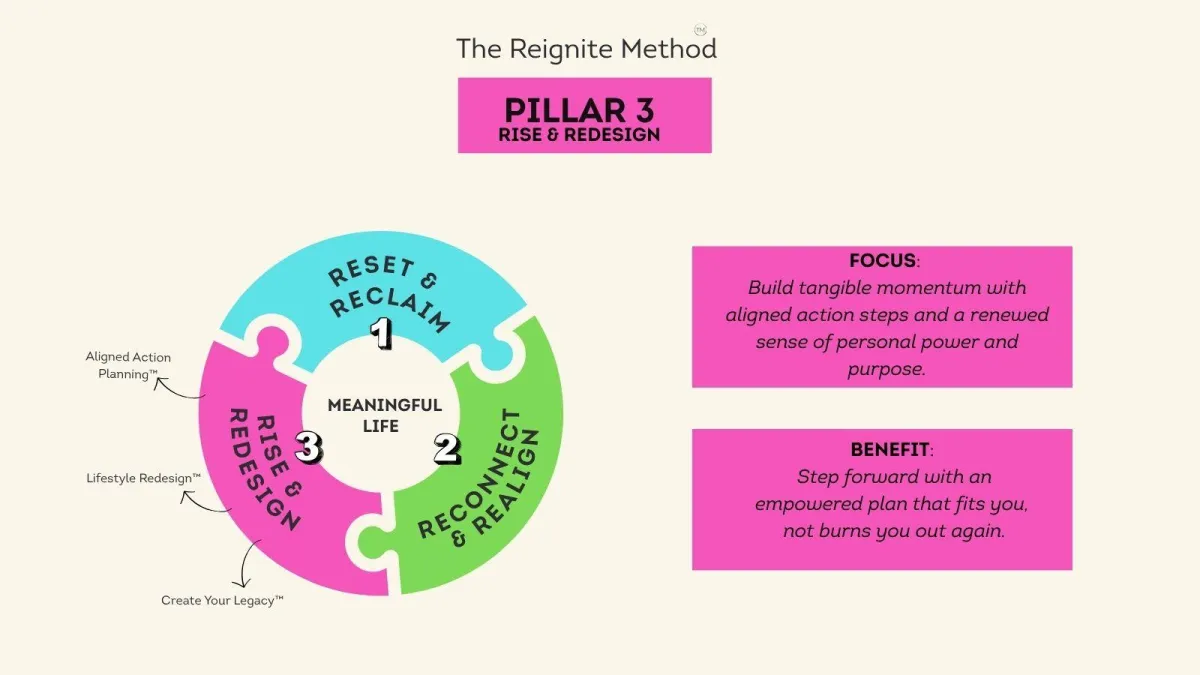 The Reignite Method™

PILLAR 3
RISE & REDESIGN

RESET & RECLAIM
1

MEANINGFUL LIFE

2
RECONNECT & REALIGN

3
RISE & REDESIGN

Aligned Action Planning™

Lifestyle Redesign™

Create Your Legacy™

FOCUS:
Build tangible momentum with aligned action steps and a renewed sense of personal power and purpose.

BENEFIT:
Step forward with an empowered plan that fits you, not burns you out again.